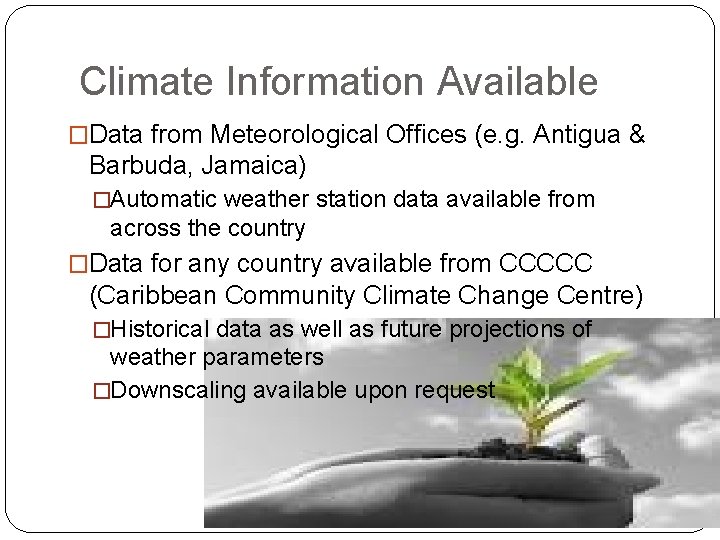 Climate Information Available

□Data from Meteorological Offices (e.g. Antigua & Barbuda, Jamaica)

□Automatic weather station data available from across the country

□Data for any country available from CCCCC (Caribbean Community Climate Change Centre)

□Historical data as well as future projections of weather parameters

□Downscaling available upon request